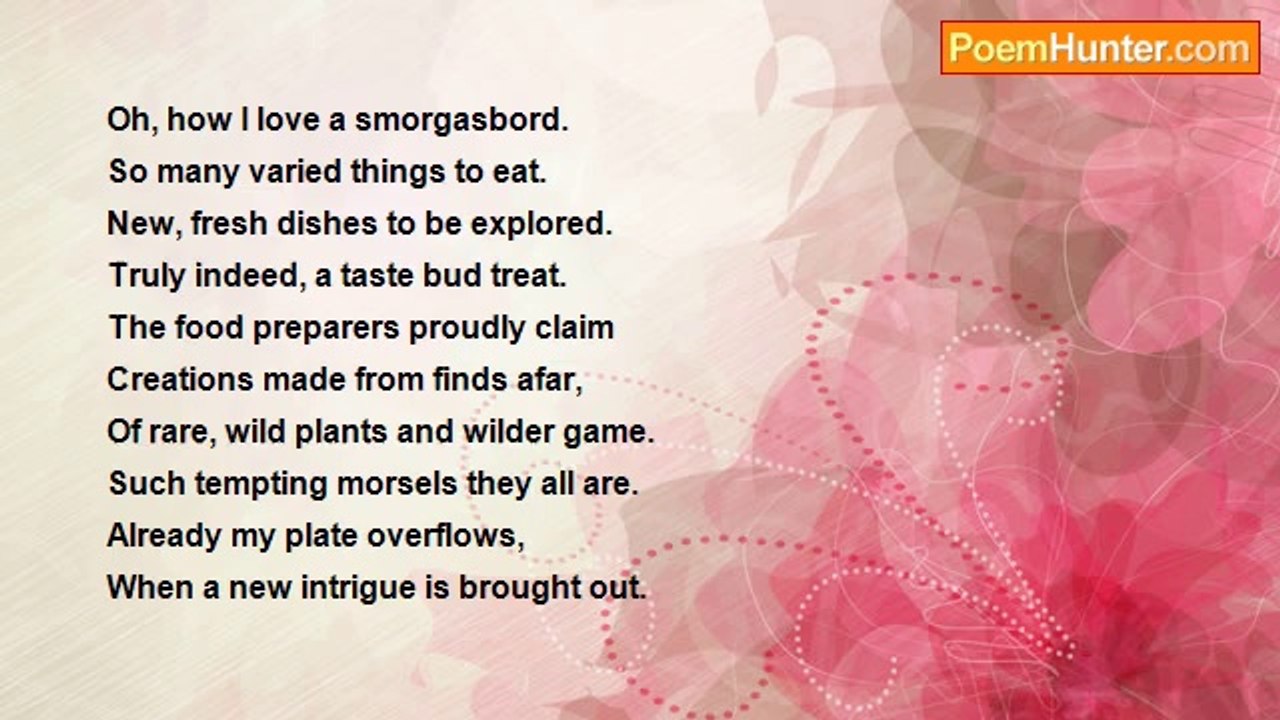 PoemHunter.com

Oh, how I love a smorgasbord.
So many varied things to eat.
New, fresh dishes to be explored.
Truly indeed, a taste bud treat.
The food preparers proudly claim
Creations made from finds afar,
Of rare, wild plants and wilder game.
Such tempting morsels they all are.
Already my plate overflows,
When a new intrigue is brought out.